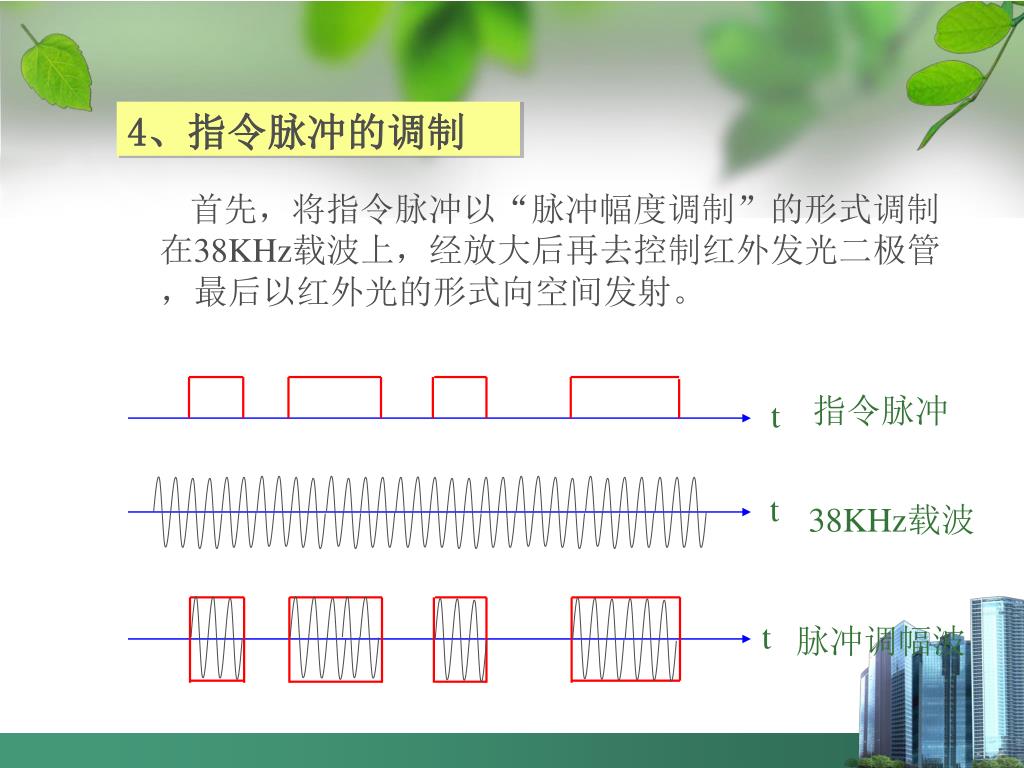 4、指令脉冲的调制

首先，将指令脉冲以“脉冲幅度调制”的形式调制在38KHz载波上，经放大后再去控制红外发光二极管，最后以红外光的形式向空间发射。

t 指令脉冲

t 38KHz载波

t 脉冲调幅波